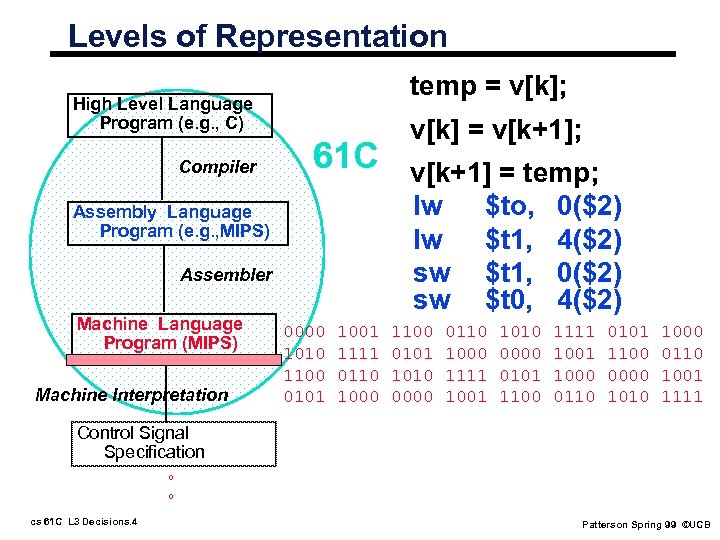 Levels of Representation

High Level Language Program (e.g., C)

Compiler

Assembly Language Program (e.g.,MIPS)

Assembler

Machine Language Program (MIPS)

Machine Interpretation

Control Signal Specification

°
°

61C

temp = v[k];

v[k] = v[k+1];

v[k+1] = temp;

lw $to, 0($2)
lw $t1, 4($2)
sw $t1, 0($2)
sw $t0, 4($2)

0000 1001 1100 0110 1010 1111 0101 1000
1010 1111 0101 1000 0000 1001 1100 0110
1100 0110 1010 1111 0101 1000 0000 1001
0101 1000 0000 1001 1100 0110 1010 1111

cs 61C L3 Decisions.4

Patterson Spring 99 ©UCB